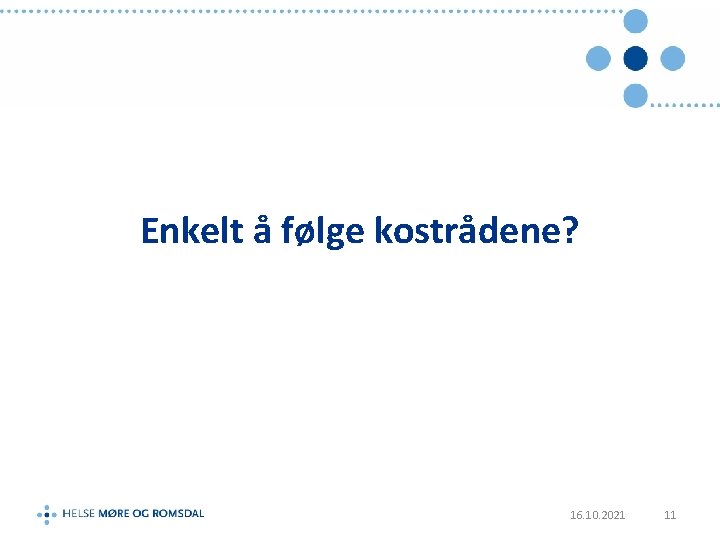 Enkelt å følge kostrådene?

HELSE MØRE OG ROMSDAL

16.10.2021

11